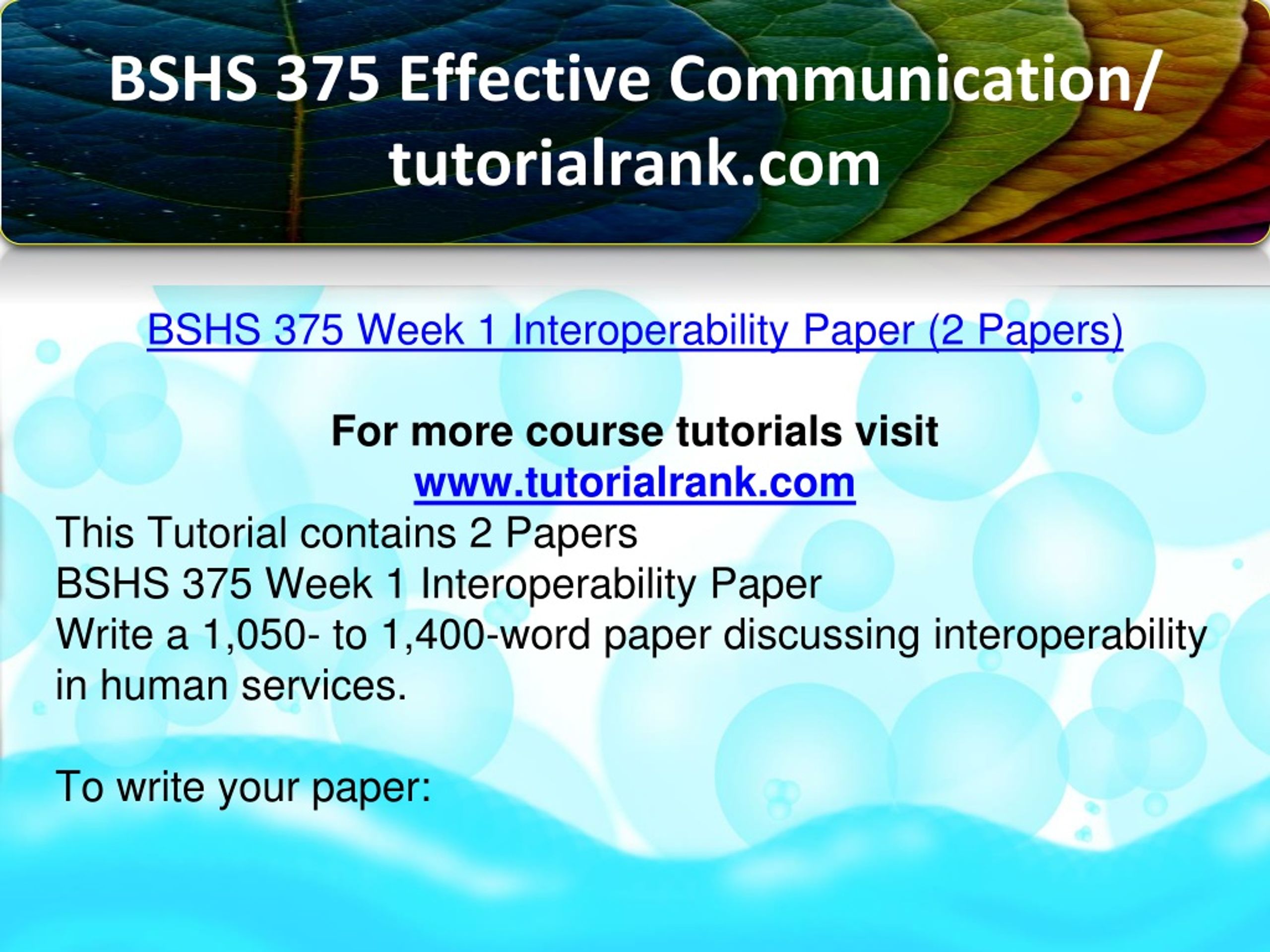 BSHS 375 Effective Communication/ tutorialrank.com

BSHS 375 Week 1 Interoperability Paper (2 Papers)

For more course tutorials visit
www.tutorialrank.com
This Tutorial contains 2 Papers
BSHS 375 Week 1 Interoperability Paper
Write a 1,050- to 1,400-word paper discussing interoperability in human services.

To write your paper: